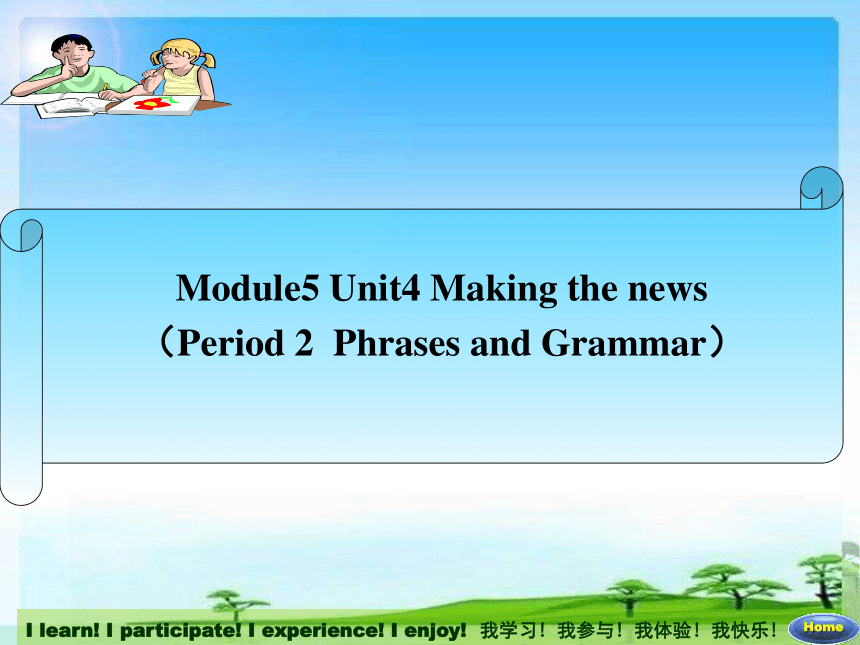 Module5 Unit4 Making the news
（Period 2  Phrases and Grammar）

I learn! I participate! I experience! I enjoy! 我学习！我参与！我体验！我快乐！

Home